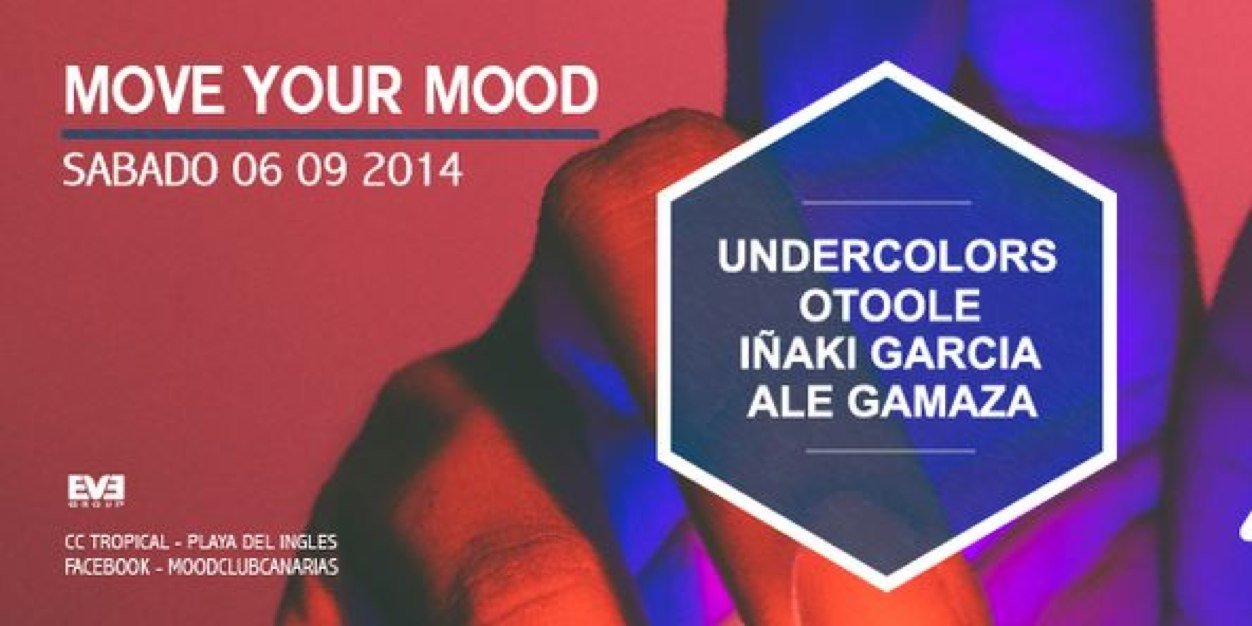 MOVE YOUR MOOD

SABADO 06 09 2014

UNDERCOLORS
OTOOLE
IÑAKI GARCIA
ALE GAMAZA

EVE
GROUP

CC TROPICAL - PLAYA DEL INGLES
FACEBOOK - MOODCLUBCANARIAS